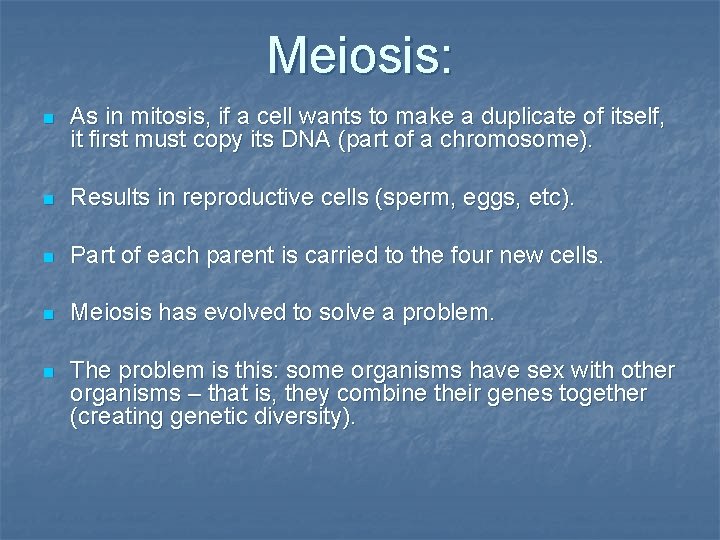 Meiosis:

- As in mitosis, if a cell wants to make a duplicate of itself, it first must copy its DNA (part of a chromosome).

- Results in reproductive cells (sperm, eggs, etc).

- Part of each parent is carried to the four new cells.

- Meiosis has evolved to solve a problem.

- The problem is this: some organisms have sex with other organisms – that is, they combine their genes together (creating genetic diversity).